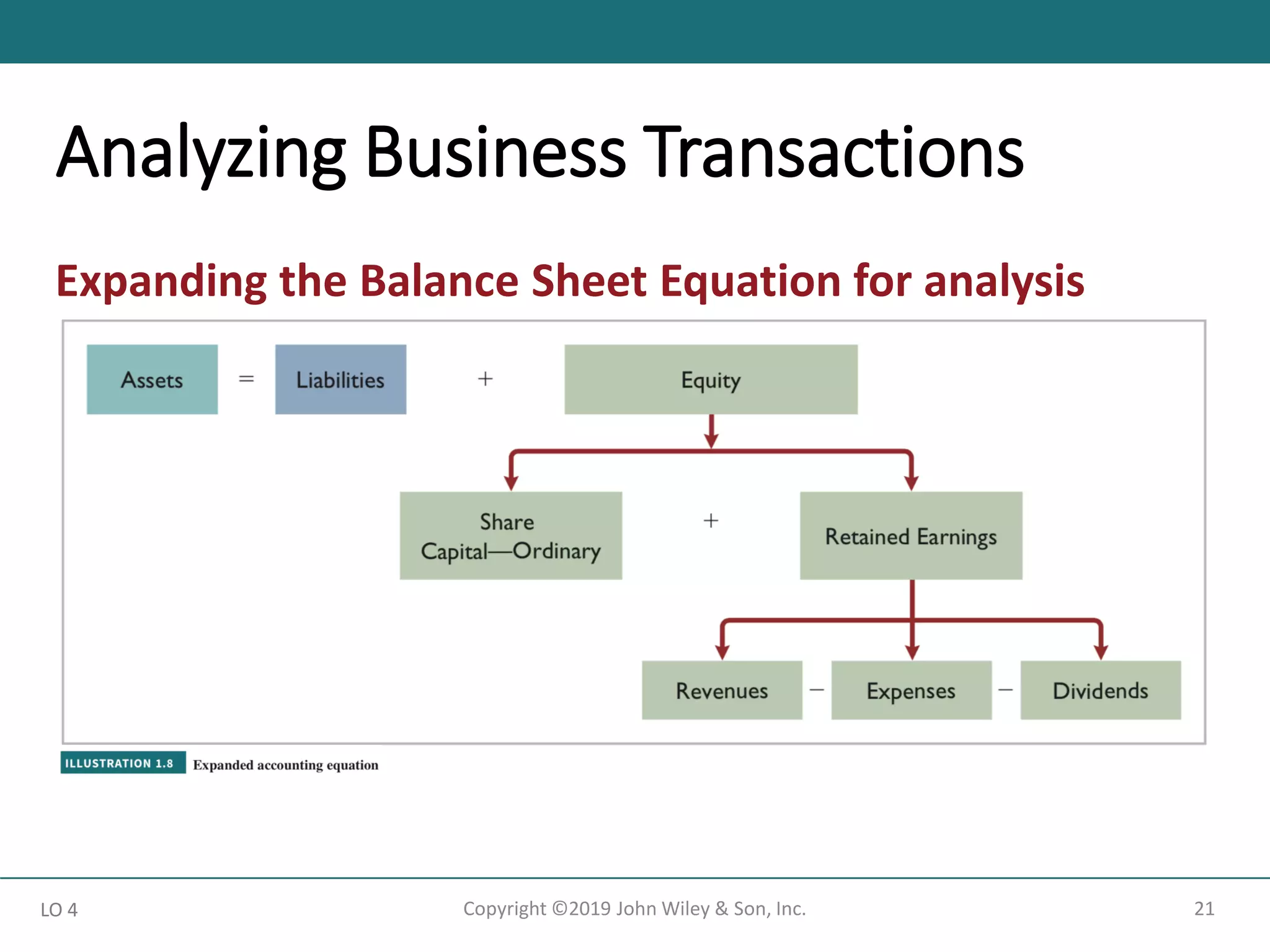 Analyzing Business Transactions

Expanding the Balance Sheet Equation for analysis

Assets = Liabilities + Equity

Share Capital—Ordinary + Retained Earnings

Revenues − Expenses − Dividends

ILLUSTRATION 1.8 Expanded accounting equation

LO 4

Copyright ©2019 John Wiley & Son, Inc.

21